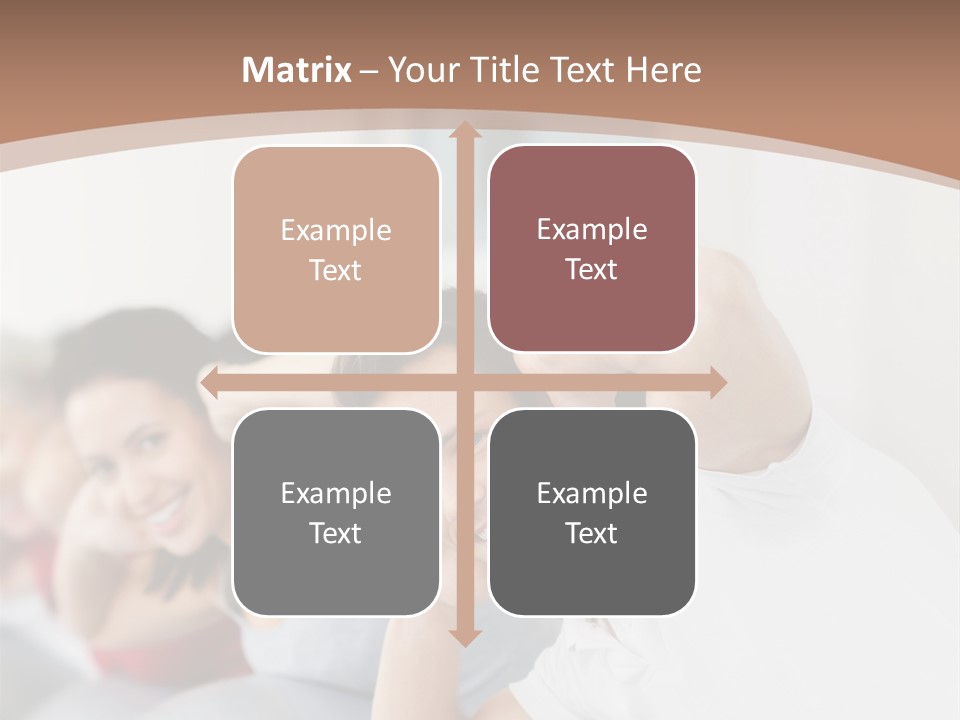 Matrix – Your Title Text Here

Example Text

Example Text

Example Text

Example Text